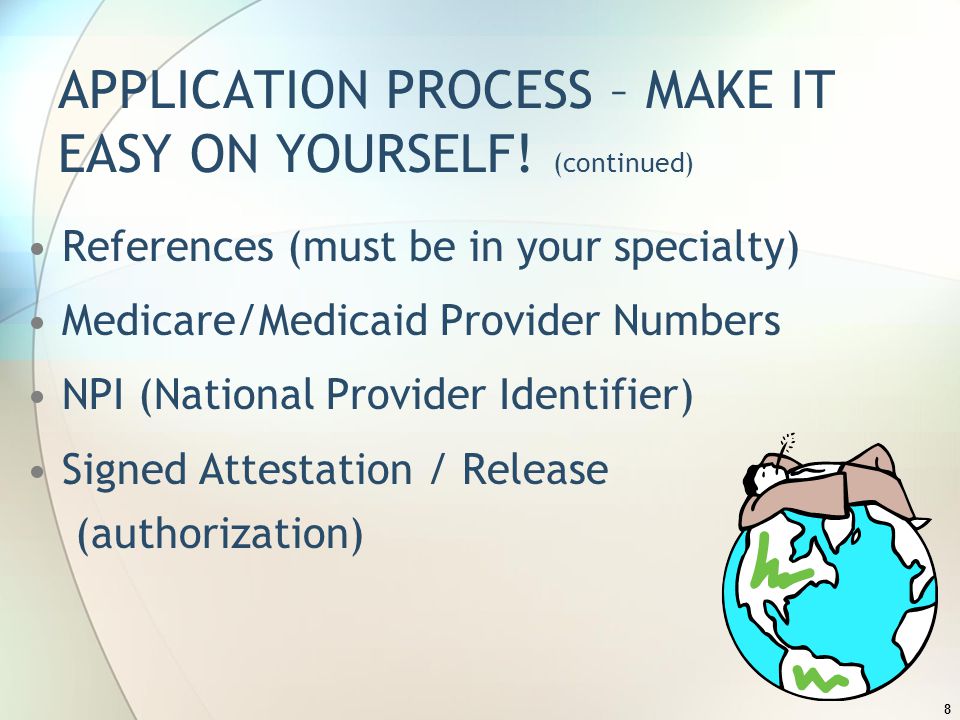 APPLICATION PROCESS – MAKE IT EASY ON YOURSELF! (continued)

• References (must be in your specialty)
• Medicare/Medicaid Provider Numbers
• NPI (National Provider Identifier)
• Signed Attestation / Release (authorization)

8